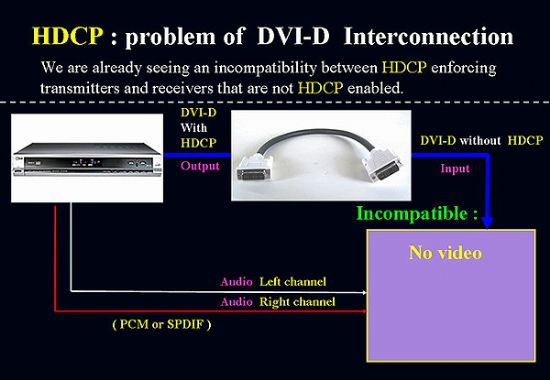 HDCP : problem of DVI-D Interconnection

We are already seeing an incompatibility between HDCP enforcing transmitters and receivers that are not HDCP enabled.

DVI-D
With
HDCP

Output

DVI-D without HDCP

Input

Incompatible :

No video

Audio Left channel

Audio Right channel

( PCM or SPDIF )